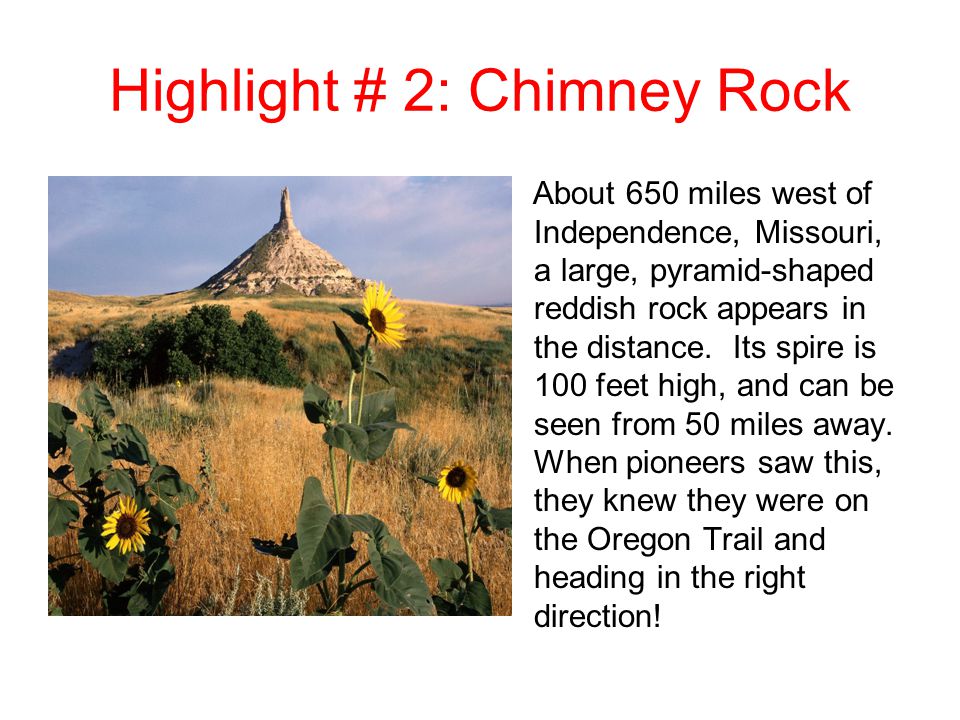 Highlight # 2: Chimney Rock

About 650 miles west of Independence, Missouri, a large, pyramid-shaped reddish rock appears in the distance. Its spire is 100 feet high, and can be seen from 50 miles away. When pioneers saw this, they knew they were on the Oregon Trail and heading in the right direction!